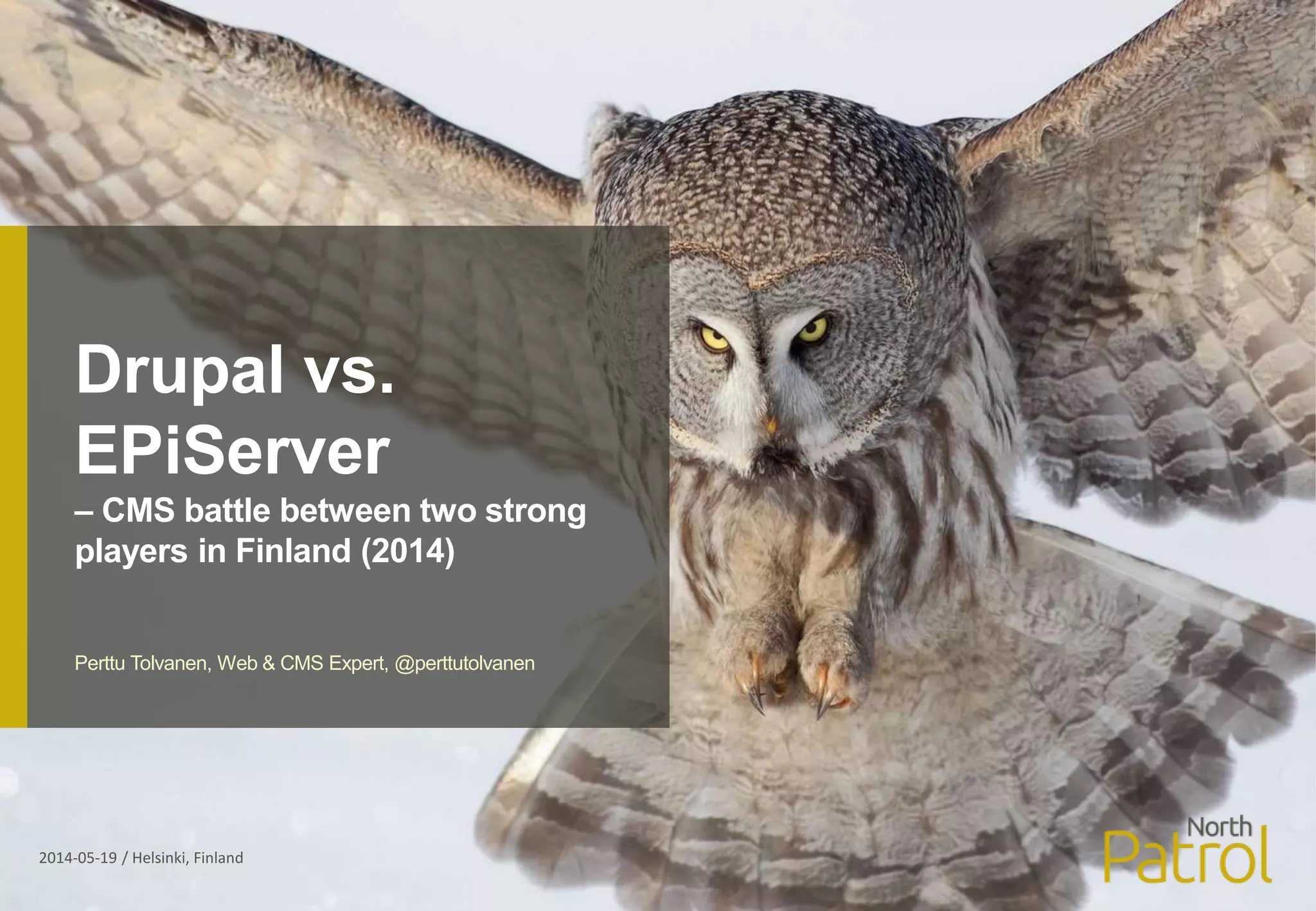 Drupal vs. EPiServer

– CMS battle between two strong players in Finland (2014)

Perttu Tolvanen, Web & CMS Expert, @perttutolvanen

2014-05-19 / Helsinki, Finland

North Patrol